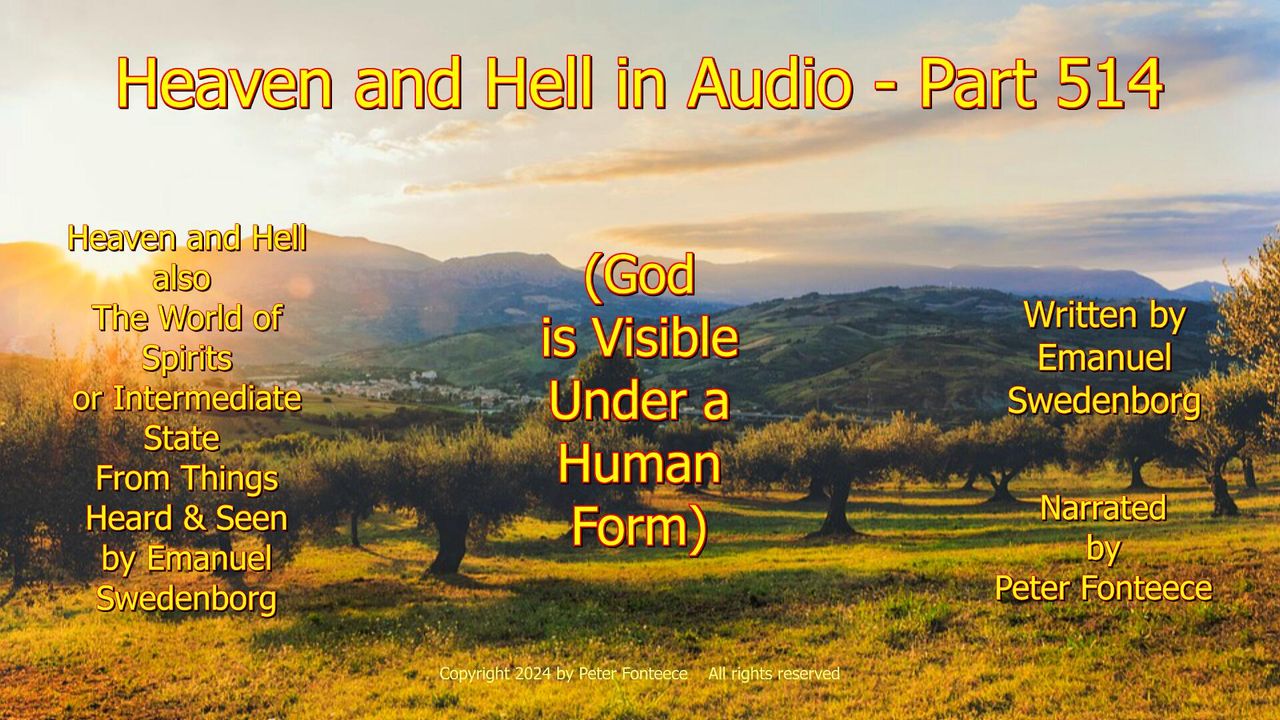 Heaven and Hell in Audio - Part 514

Heaven and Hell also The World of Spirits or Intermediate State From Things Heard & Seen by Emanuel Swedenborg

(God is Visible Under a Human Form)

Written by Emanuel Swedenborg

Narrated by Peter Fonteece

Copyright 2024 by Peter Fonteece All rights reserved